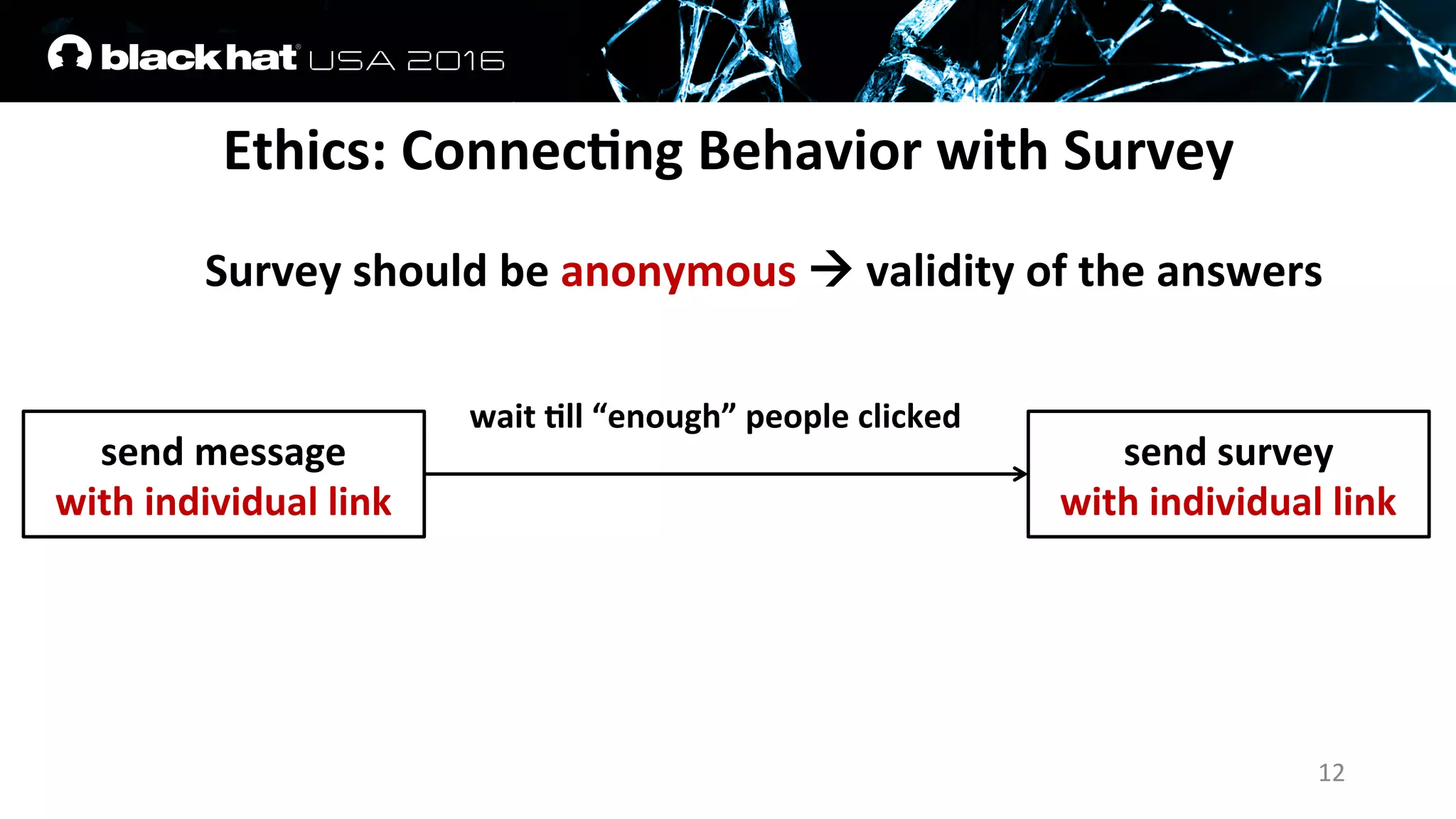 black hat USA 2016

Ethics: Connecting Behavior with Survey

Survey should be anonymous → validity of the answers

send message with individual link

wait till “enough” people clicked

send survey with individual link

12